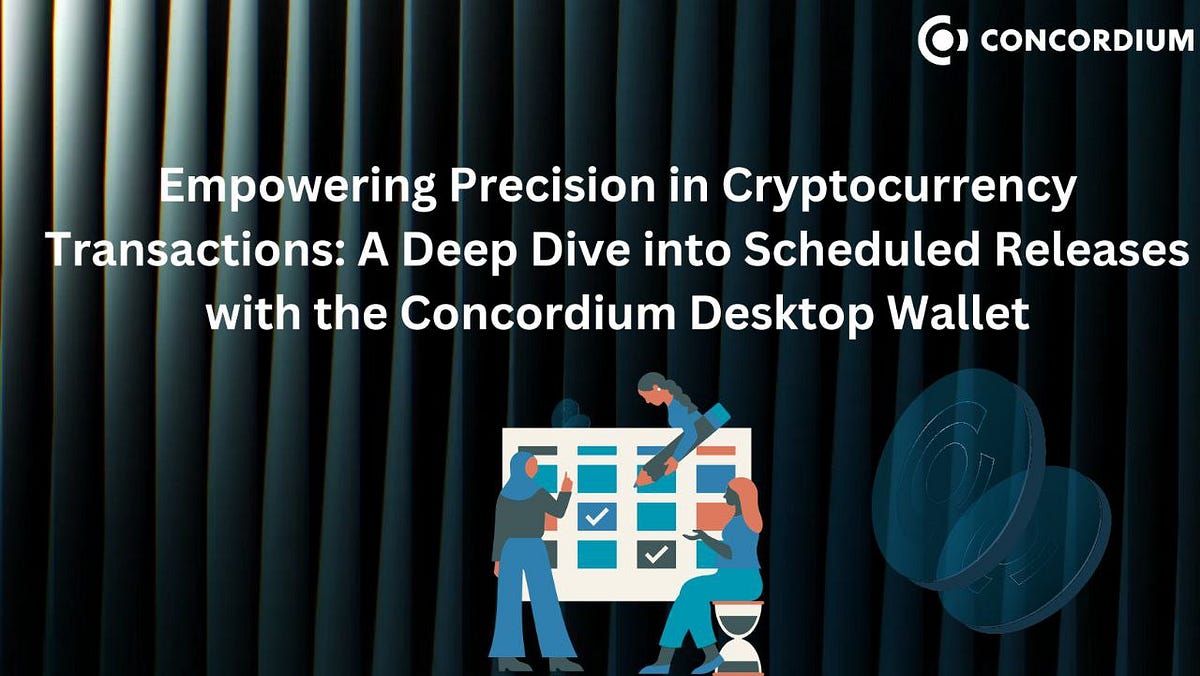 CONCORDIUM

Empowering Precision in Cryptocurrency Transactions: A Deep Dive into Scheduled Releases with the Concordium Desktop Wallet